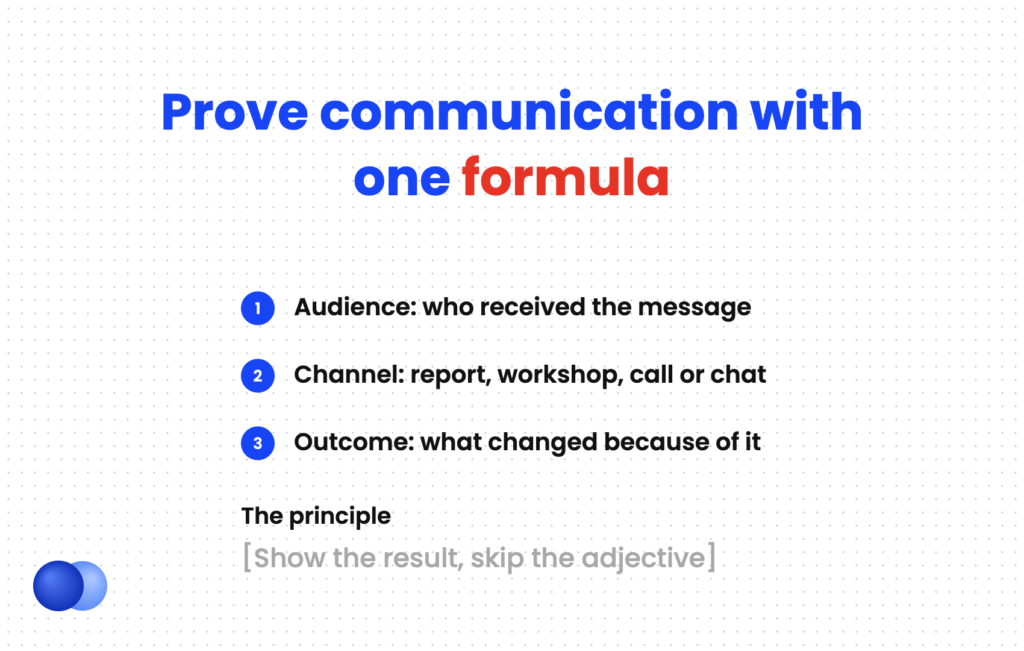 Prove communication with one formula

1 Audience: who received the message

2 Channel: report, workshop, call or chat

3 Outcome: what changed because of it

The principle
[Show the result, skip the adjective]